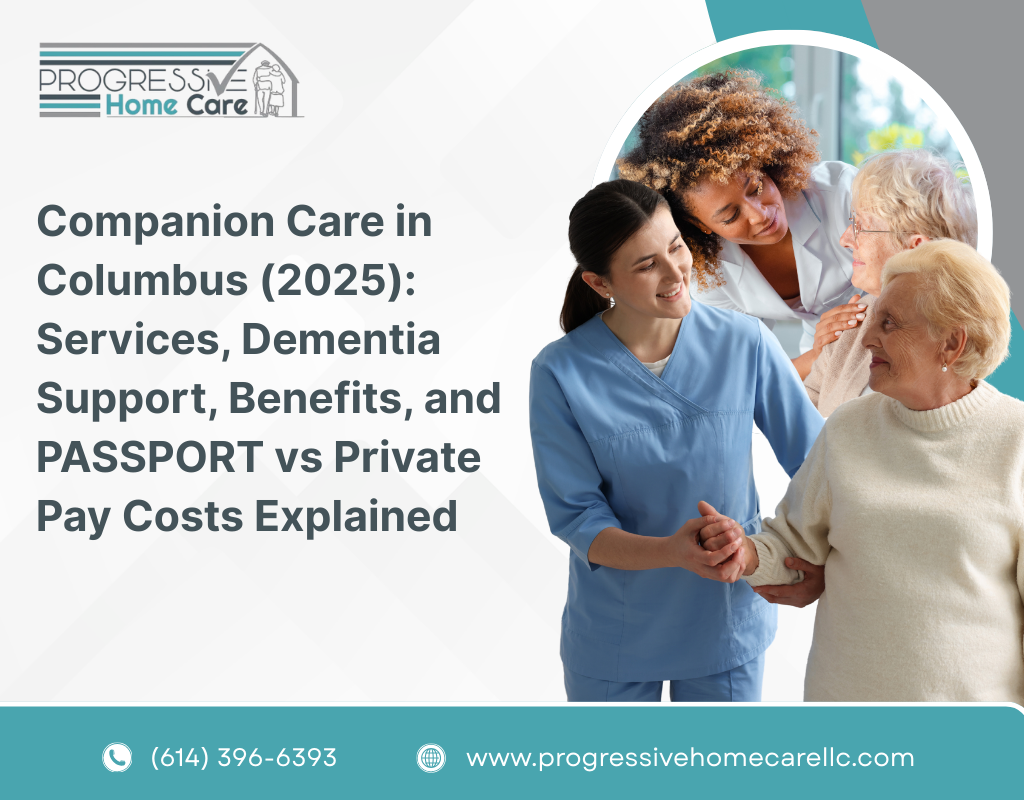 PROGRESSIVE
Home Care

Companion Care in Columbus (2025): Services, Dementia Support, Benefits, and PASSPORT vs Private Pay Costs Explained

(614) 396-6393

www.progressivehomecarellc.com